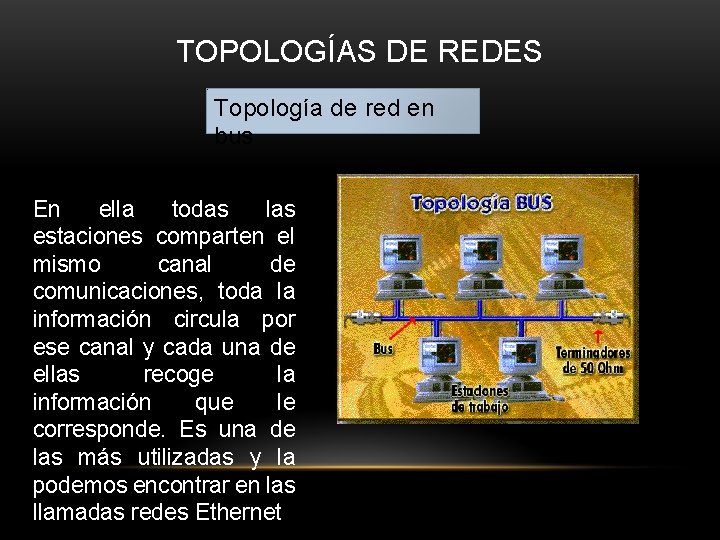 TOPOLOGÍAS DE REDES

Topología de red en bus

En ella todas las estaciones comparten el mismo canal de comunicaciones, toda la información circula por ese canal y cada una de ellas recoge la información que le corresponde. Es una de las más utilizadas y la podemos encontrar en las llamadas redes Ethernet

Topología BUS

Bus

Terminadores de 50 Ohm

Estaciones de trabajo